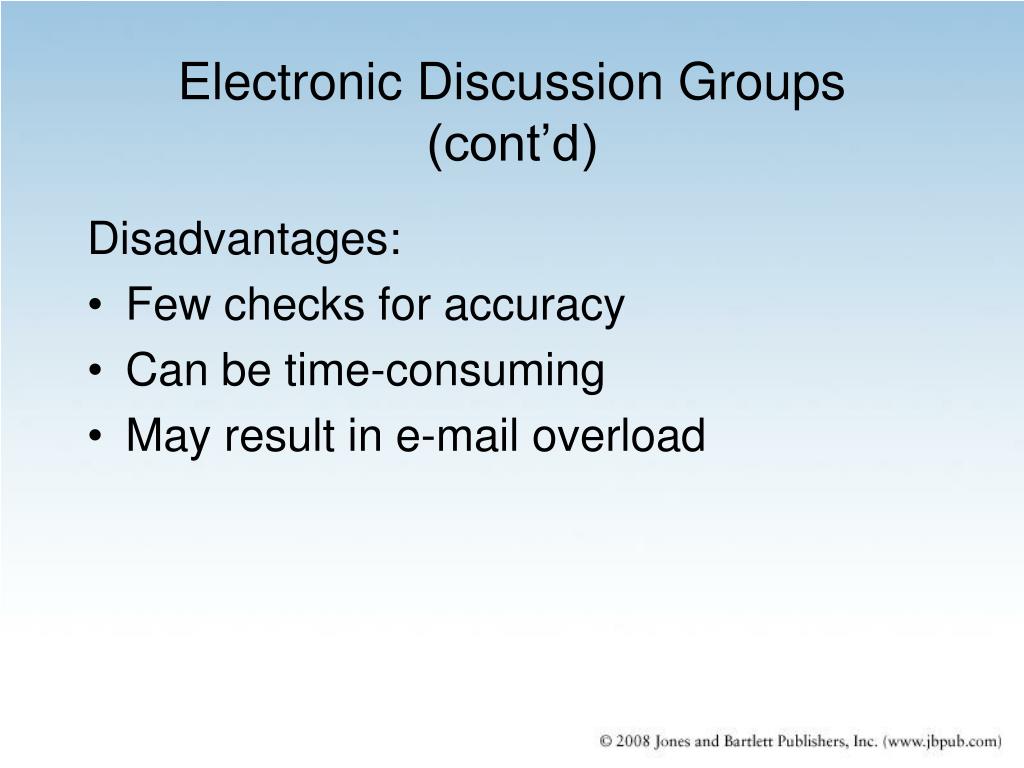 Electronic Discussion Groups (cont’d)

Disadvantages:
• Few checks for accuracy
• Can be time-consuming
• May result in e-mail overload

© 2008 Jones and Bartlett Publishers, Inc. (www.jbpub.com)